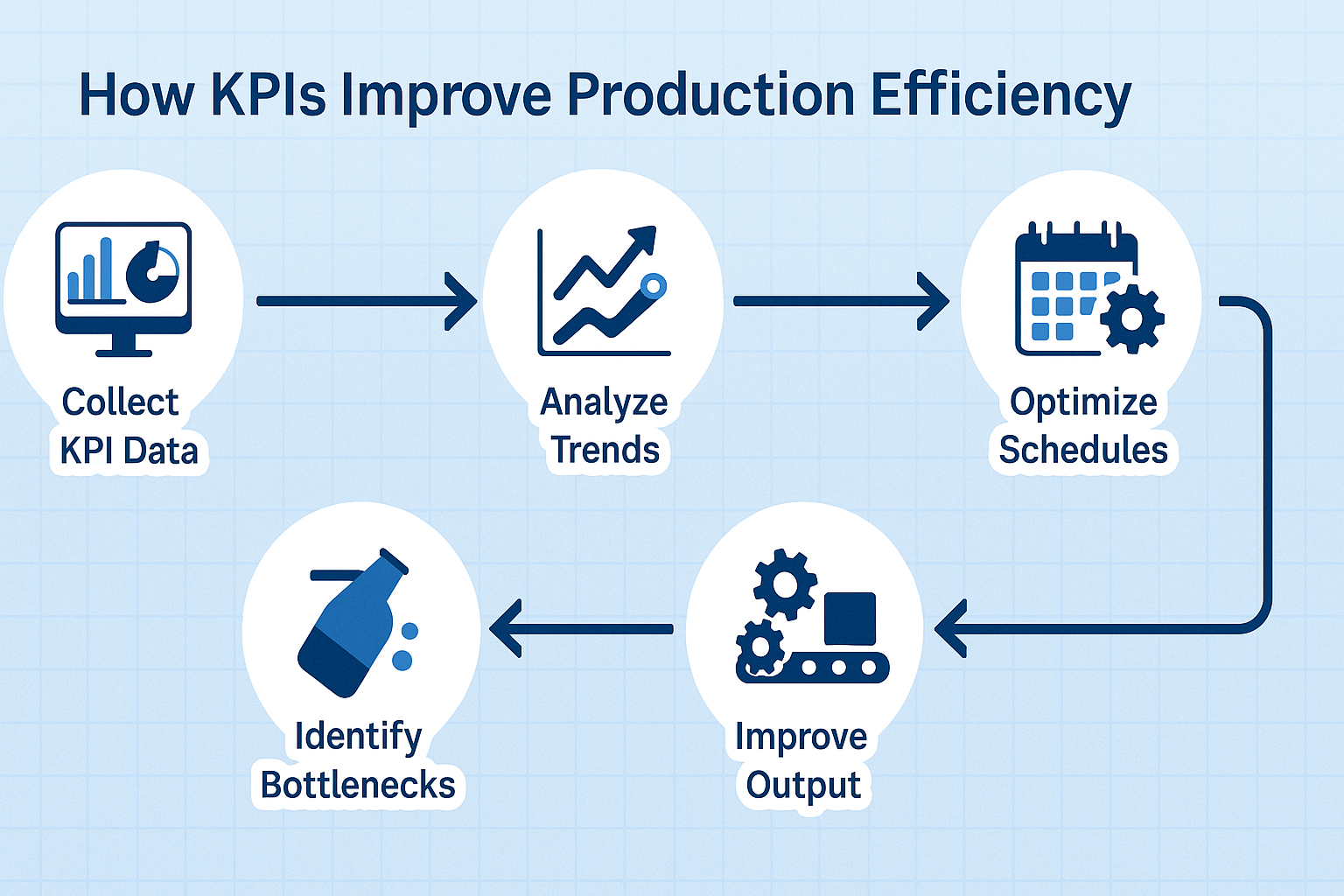 How KPIs Improve Production Efficiency

Collect KPI Data

Analyze Trends

Optimize Schedules

Improve Output

Identify Bottlenecks